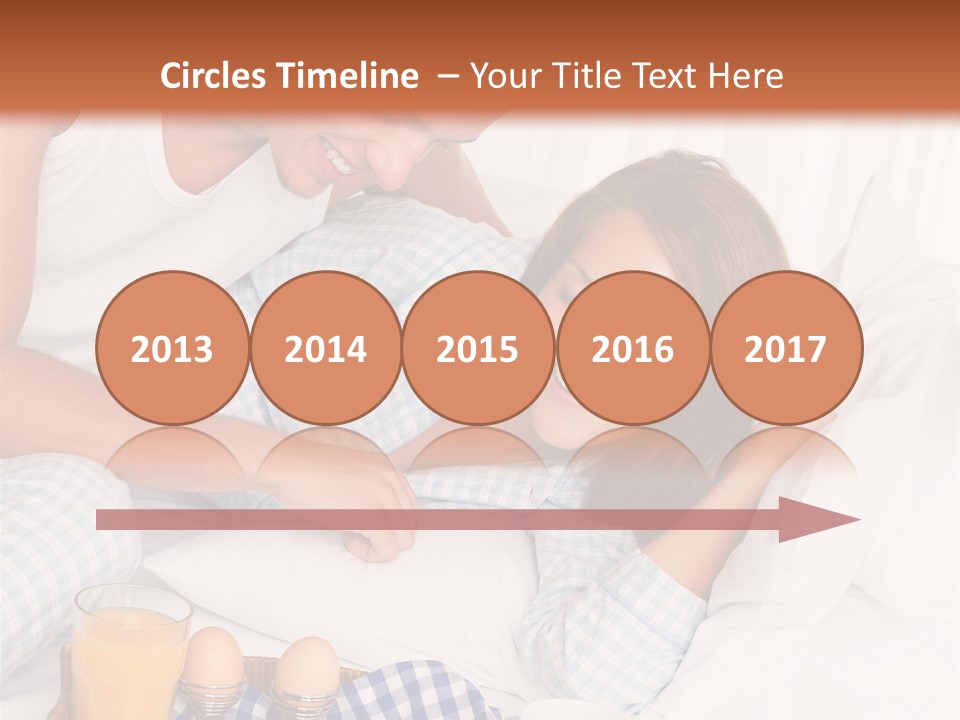 Circles Timeline – Your Title Text Here

2013

2014

2015

2016

2017